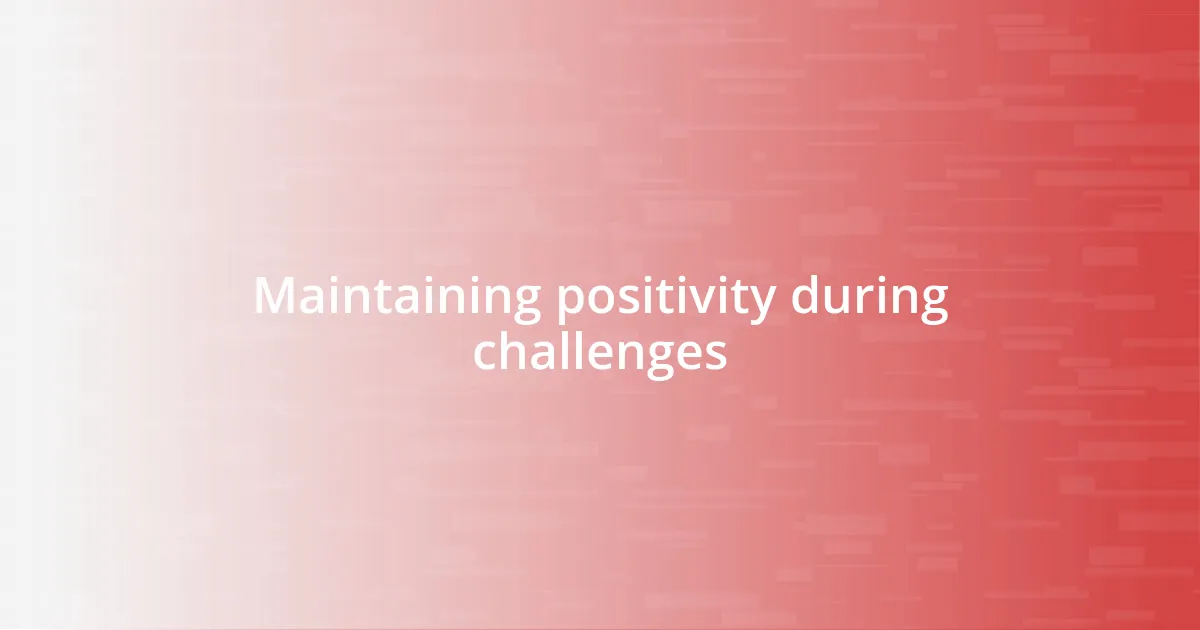 Maintaining positivity during challenges